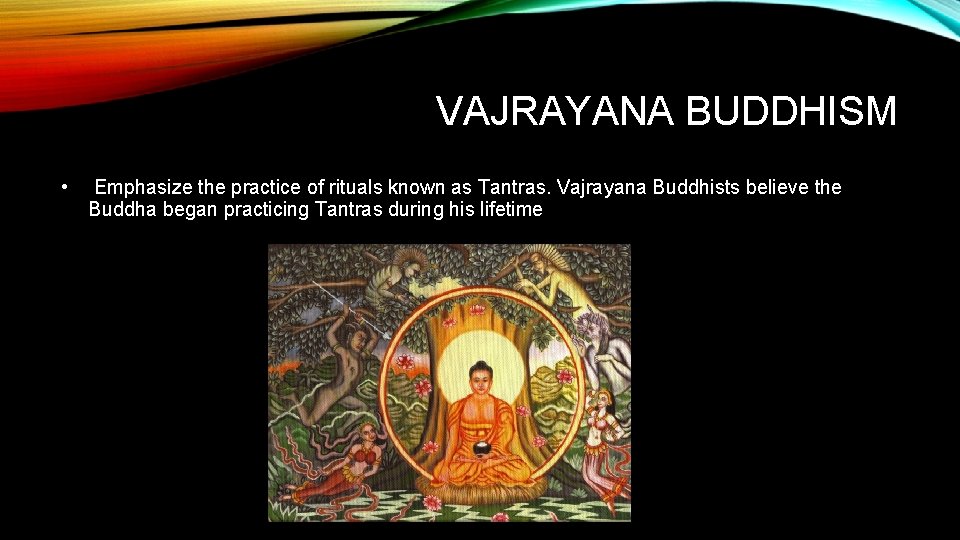 VAJRAYANA BUDDHISM

• Emphasize the practice of rituals known as Tantras. Vajrayana Buddhists believe the Buddha began practicing Tantras during his lifetime